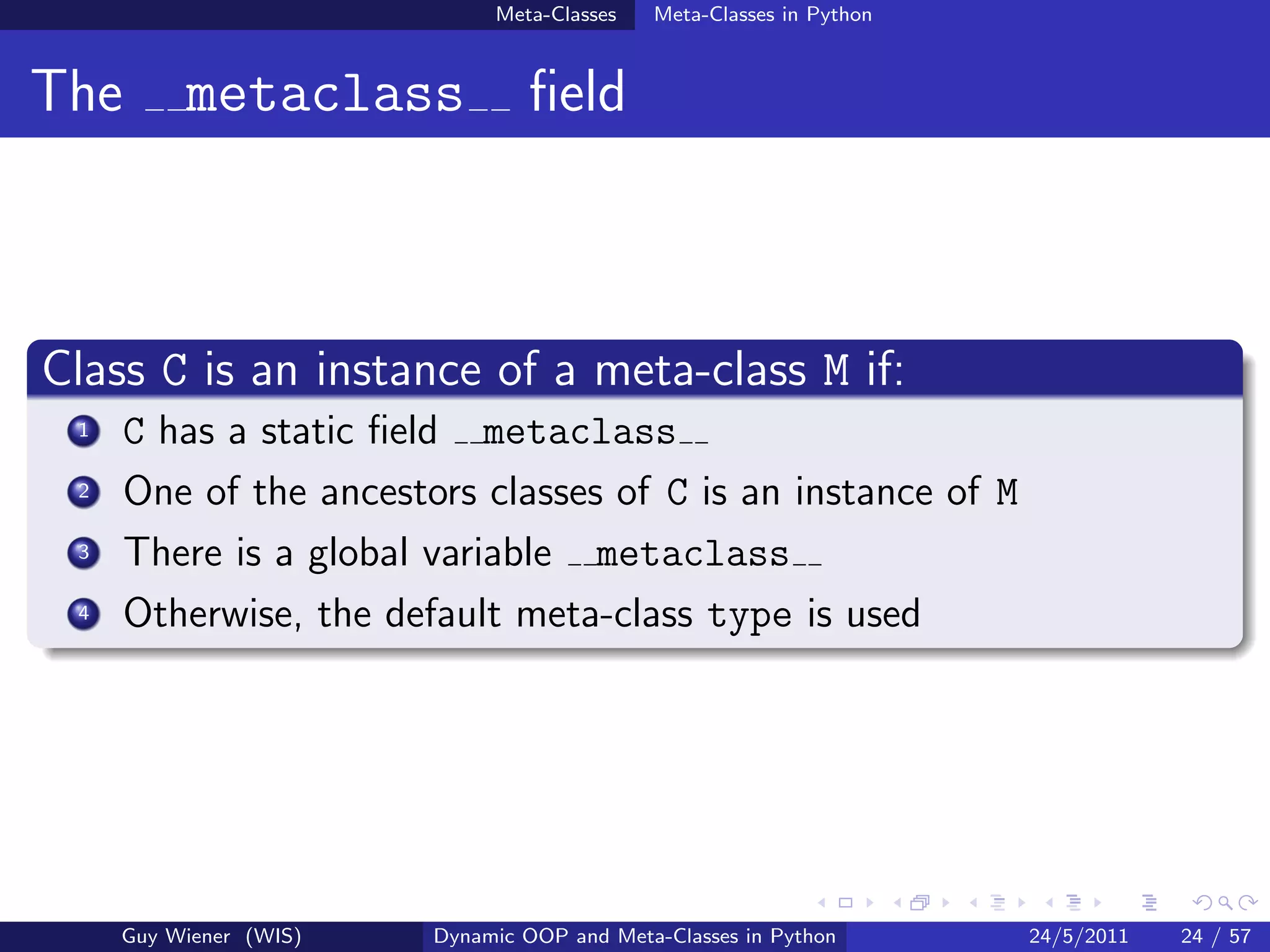 Meta-Classes Meta-Classes in Python

The __metaclass__ field

Class C is an instance of a meta-class M if:

1 C has a static field __metaclass__
2 One of the ancestors classes of C is an instance of M
3 There is a global variable __metaclass__
4 Otherwise, the default meta-class type is used

Guy Wiener (WIS) Dynamic OOP and Meta-Classes in Python 24/5/2011 24 / 57